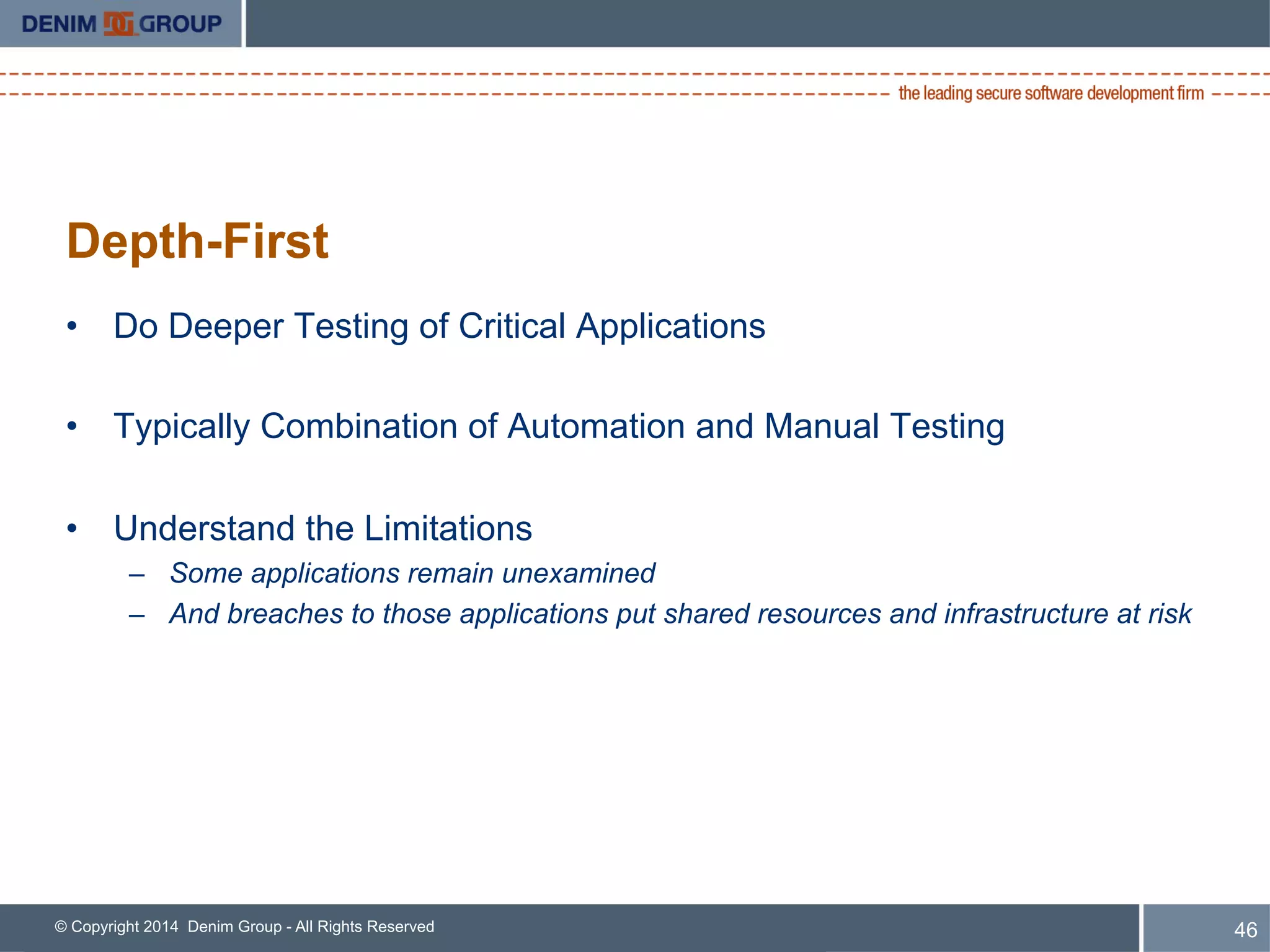 DENIM GROUP

the leading secure software development firm

Depth-First

• Do Deeper Testing of Critical Applications

• Typically Combination of Automation and Manual Testing

• Understand the Limitations
– Some applications remain unexamined
– And breaches to those applications put shared resources and infrastructure at risk

© Copyright 2014 Denim Group - All Rights Reserved

46